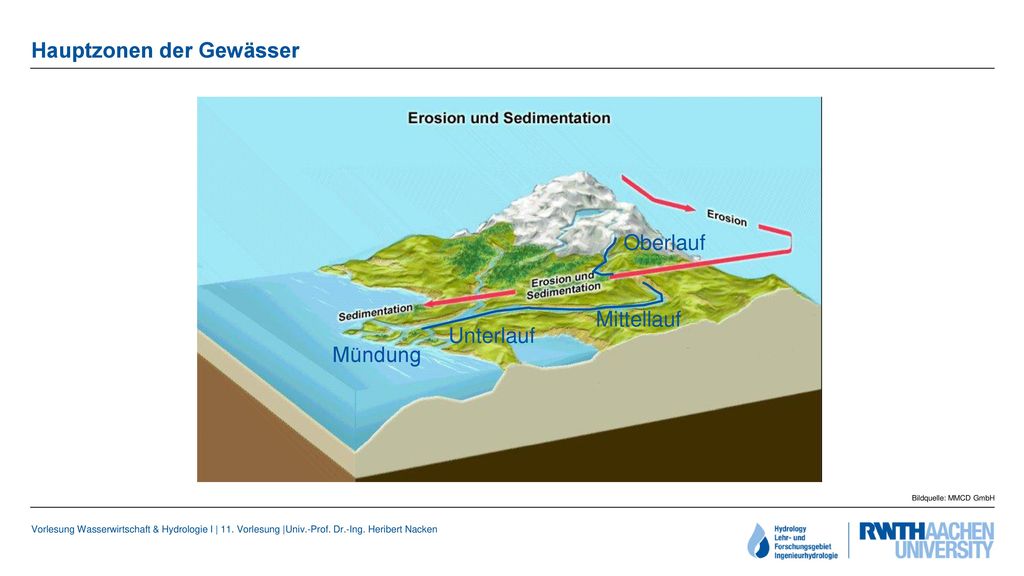 Hauptzonen der Gewässer

Erosion und Sedimentation

Erosion

Oberlauf

Erosion und Sedimentation

Sedimentation

Mittellauf

Unterlauf

Mündung

Bildquelle: MMCD GmbH

Vorlesung Wasserwirtschaft & Hydrologie I | 11. Vorlesung |Univ.-Prof. Dr.-Ing. Heribert Nacken

Hydrology Lehr- und Forschungsgebiet Ingenieurhydrologie

RWTHAACHEN UNIVERSITY